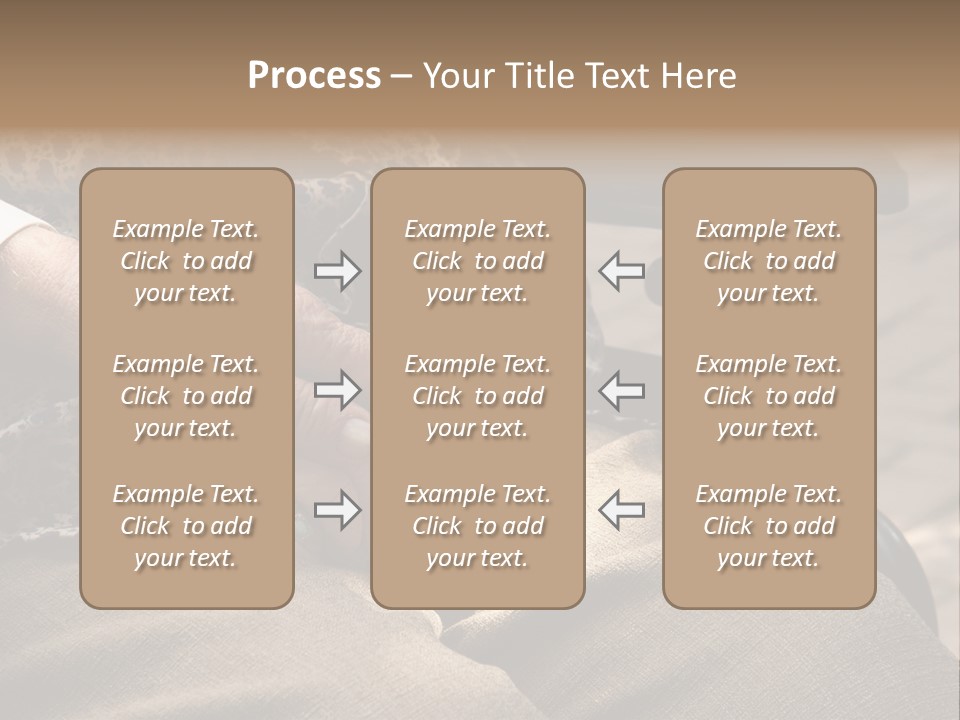 Process – Your Title Text Here

Example Text. Click to add your text.

Example Text. Click to add your text.

Example Text. Click to add your text.

Example Text. Click to add your text.

Example Text. Click to add your text.

Example Text. Click to add your text.

Example Text. Click to add your text.

Example Text. Click to add your text.

Example Text. Click to add your text.